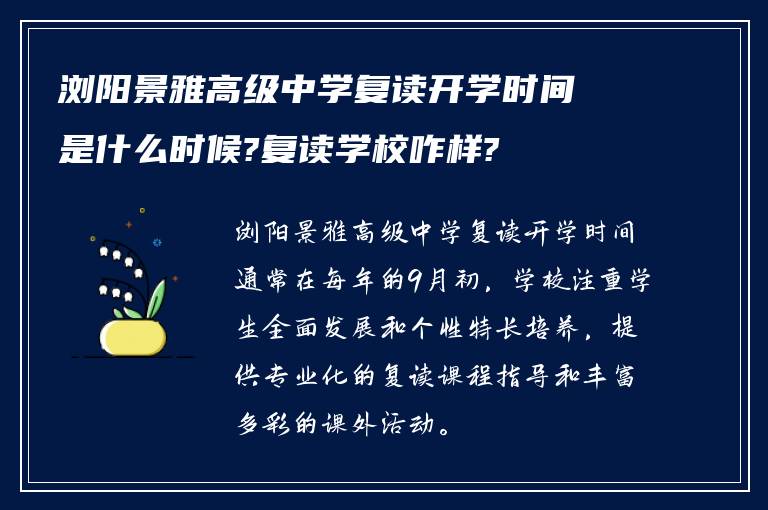 浏阳景雅高级中学复读开学时间是什么时候?复读学校咋样?

浏阳景雅高级中学复读开学时间通常在每年的9月初，学校注重学生全面发展和个性特长培养，提供专业化的复读课程指导和丰富多彩的课外活动。